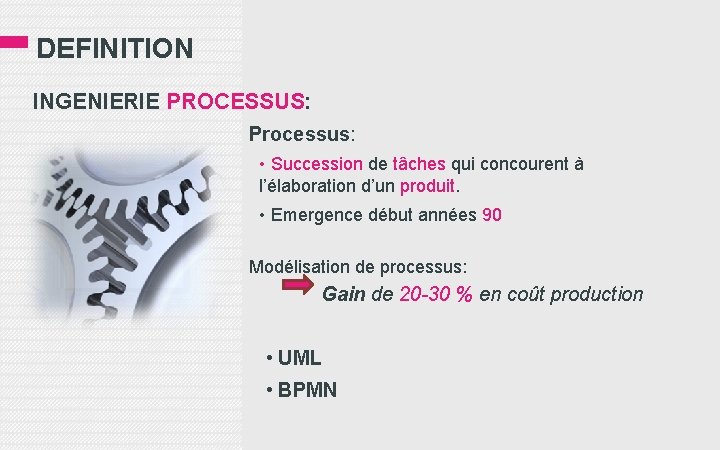 DEFINITION

INGENIERIE PROCESSUS:

Processus:

• Succession de tâches qui concourent à l'élaboration d'un produit.

• Emergence début années 90

Modélisation de processus:

Gain de 20-30 % en coût production

• UML

• BPMN